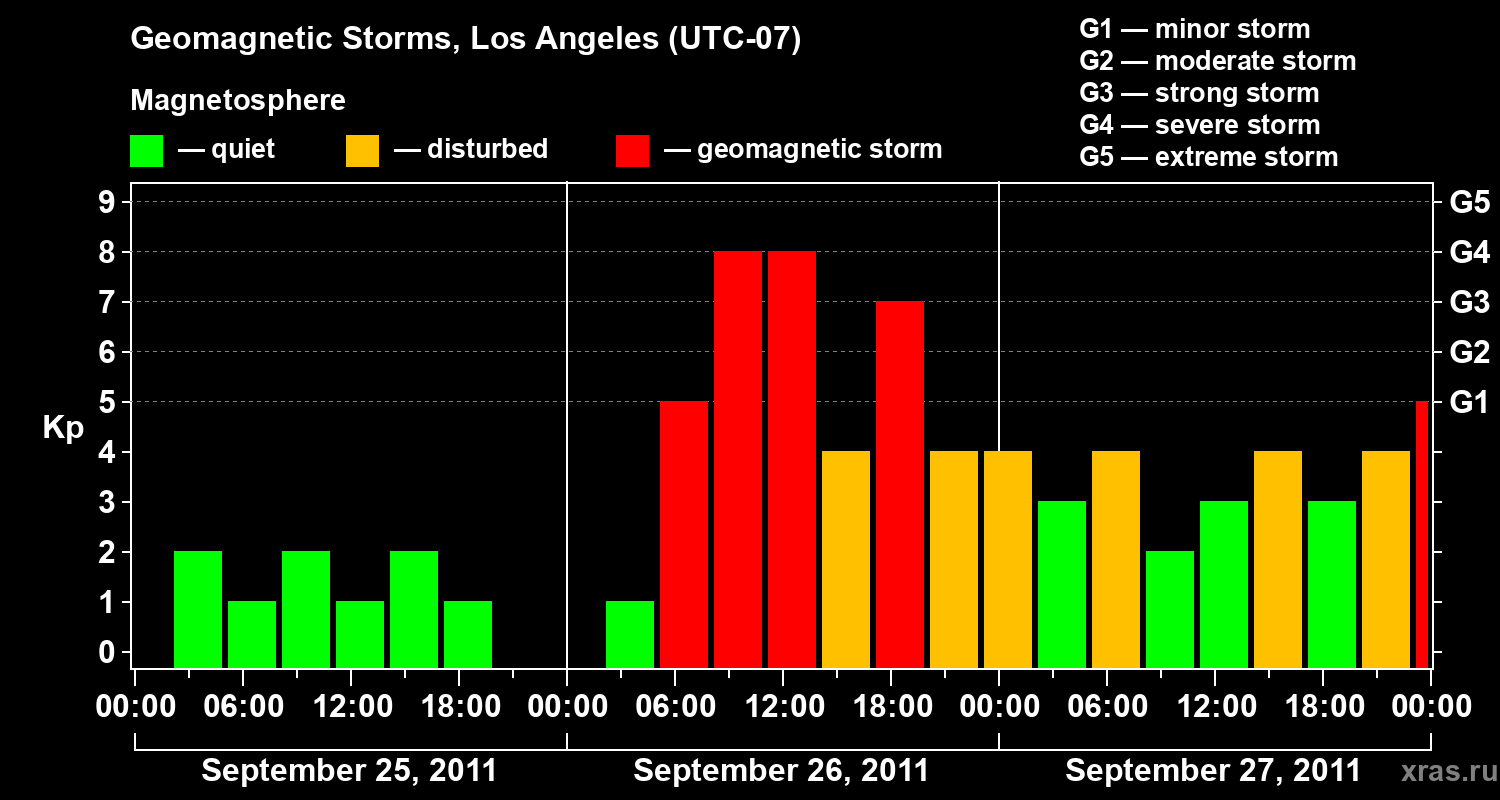 Geomagnetic Storms, Los Angeles (UTC-07)

Magnetosphere

— quiet — disturbed — geomagnetic storm

G1 — minor storm
G2 — moderate storm
G3 — strong storm
G4 — severe storm
G5 — extreme storm

Kp

9 8 7 6 5 4 3 2 1 0

G5 G4 G3 G2 G1

00:00 06:00 12:00 18:00 00:00 06:00 12:00 18:00 00:00 06:00 12:00 18:00 00:00

September 25, 2011 September 26, 2011 September 27, 2011

xras.ru